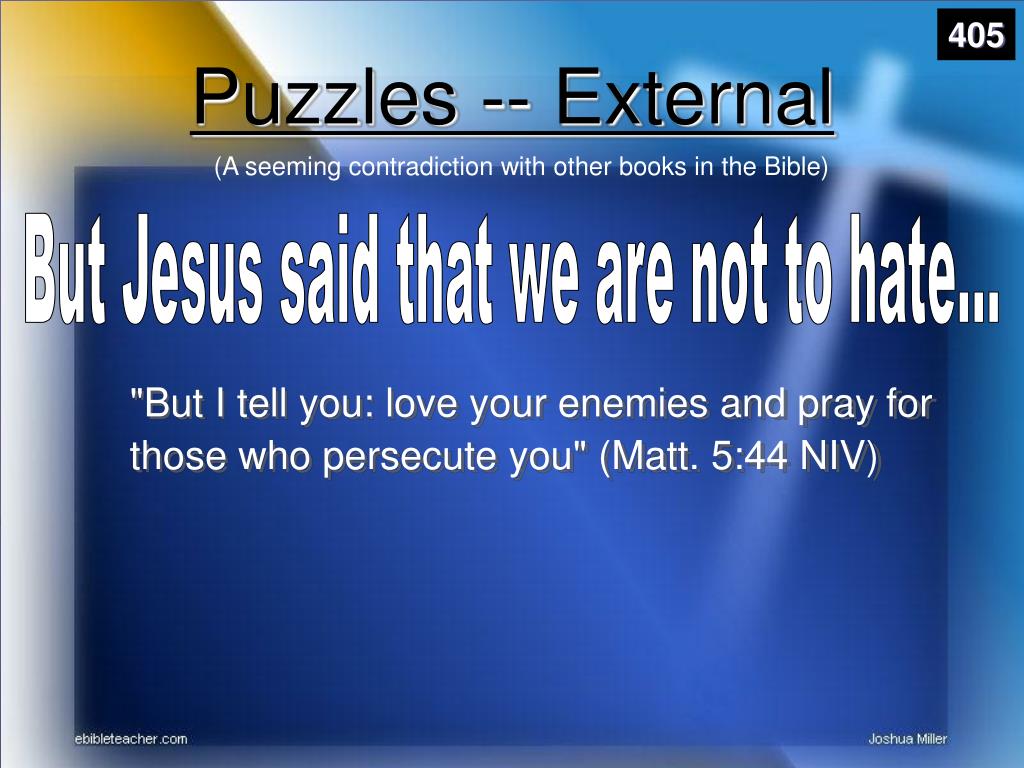 405

Puzzles -- External

(A seeming contradiction with other books in the Bible)

But Jesus said that we are not to hate...

"But I tell you: love your enemies and pray for those who persecute you" (Matt. 5:44 NIV)

ebibleteacher.com

Joshua Miller